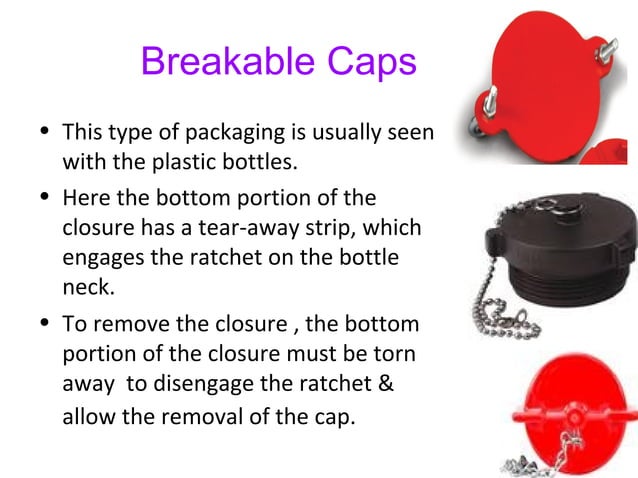 Breakable Caps

• This type of packaging is usually seen with the plastic bottles.

• Here the bottom portion of the closure has a tear-away strip, which engages the ratchet on the bottle neck.

• To remove the closure , the bottom portion of the closure must be torn away  to disengage the ratchet & allow the removal of the cap.